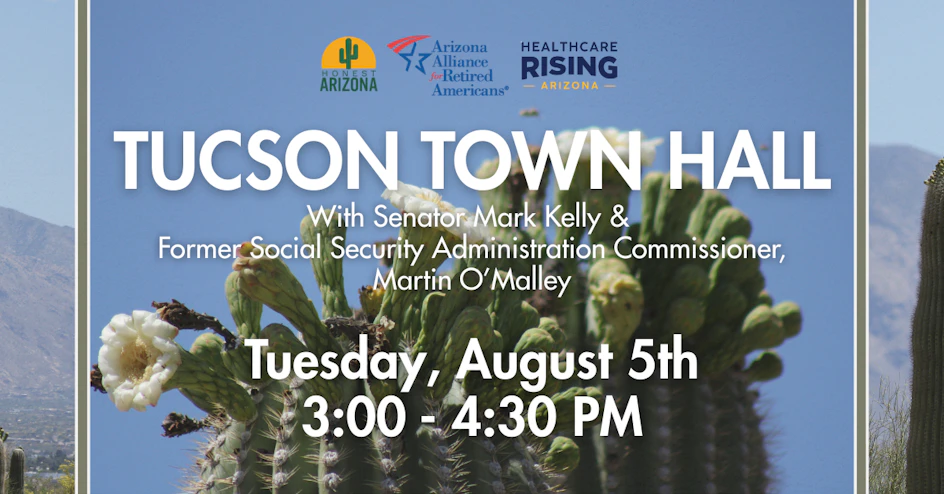 HONEST ARIZONA

Arizona Alliance for Retired Americans®

HEALTHCARE RISING ARIZONA

TUCSON TOWN HALL

With Senator Mark Kelly & Former Social Security Administration Commissioner, Martin O'Malley

Tuesday, August 5th
3:00 - 4:30 PM